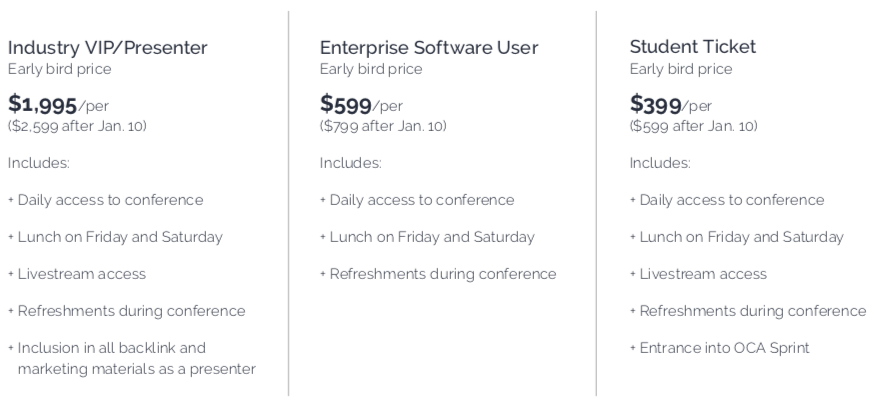 Industry VIP/Presenter
Early bird price

$1,995/per
($2,599 after Jan. 10)

Includes:

+ Daily access to conference

+ Lunch on Friday and Saturday

+ Livestream access

+ Refreshments during conference

+ Inclusion in all backlink and marketing materials as a presenter

Enterprise Software User
Early bird price

$599/per
($799 after Jan. 10)

Includes:

+ Daily access to conference

+ Lunch on Friday and Saturday

+ Refreshments during conference

Student Ticket
Early bird price

$399/per
($599 after Jan. 10)

Includes:

+ Daily access to conference

+ Lunch on Friday and Saturday

+ Livestream access

+ Refreshments during conference

+ Entrance into OCA Sprint